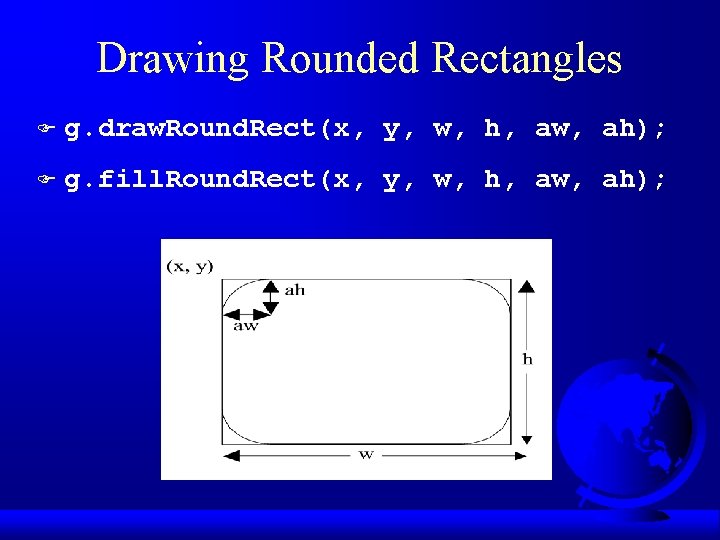 Drawing Rounded Rectangles

g.drawRoundRect(x, y, w, h, aw, ah);

g.fillRoundRect(x, y, w, h, aw, ah);

(x, y)
ah
aw
h
w